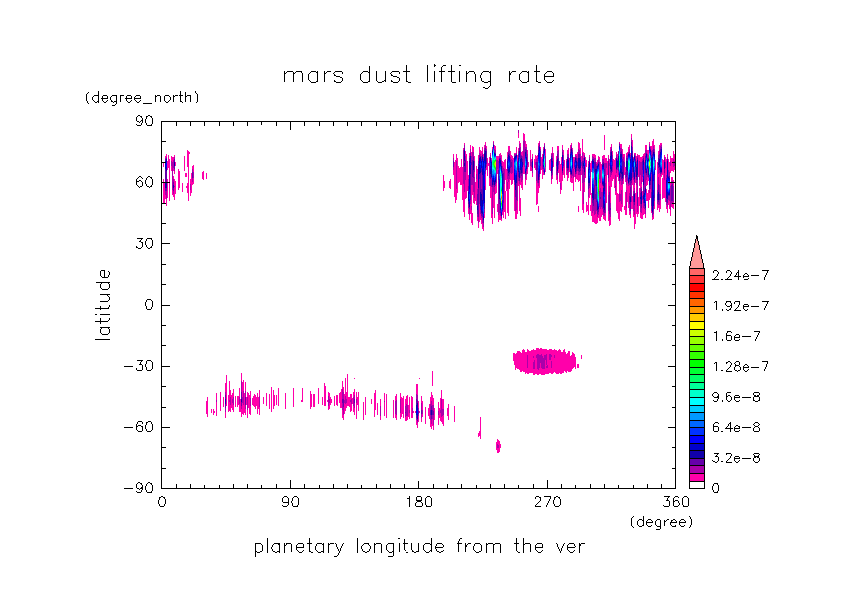 mars dust lifting rate

(degree_north)

90
60
30
0
−30
−60
−90

latitude

0
90
180
270
360
(degree)

planetary longitude from the ver

2.24e−7
1.92e−7
1.6e−7
1.28e−7
9.6e−8
6.4e−8
3.2e−8
0